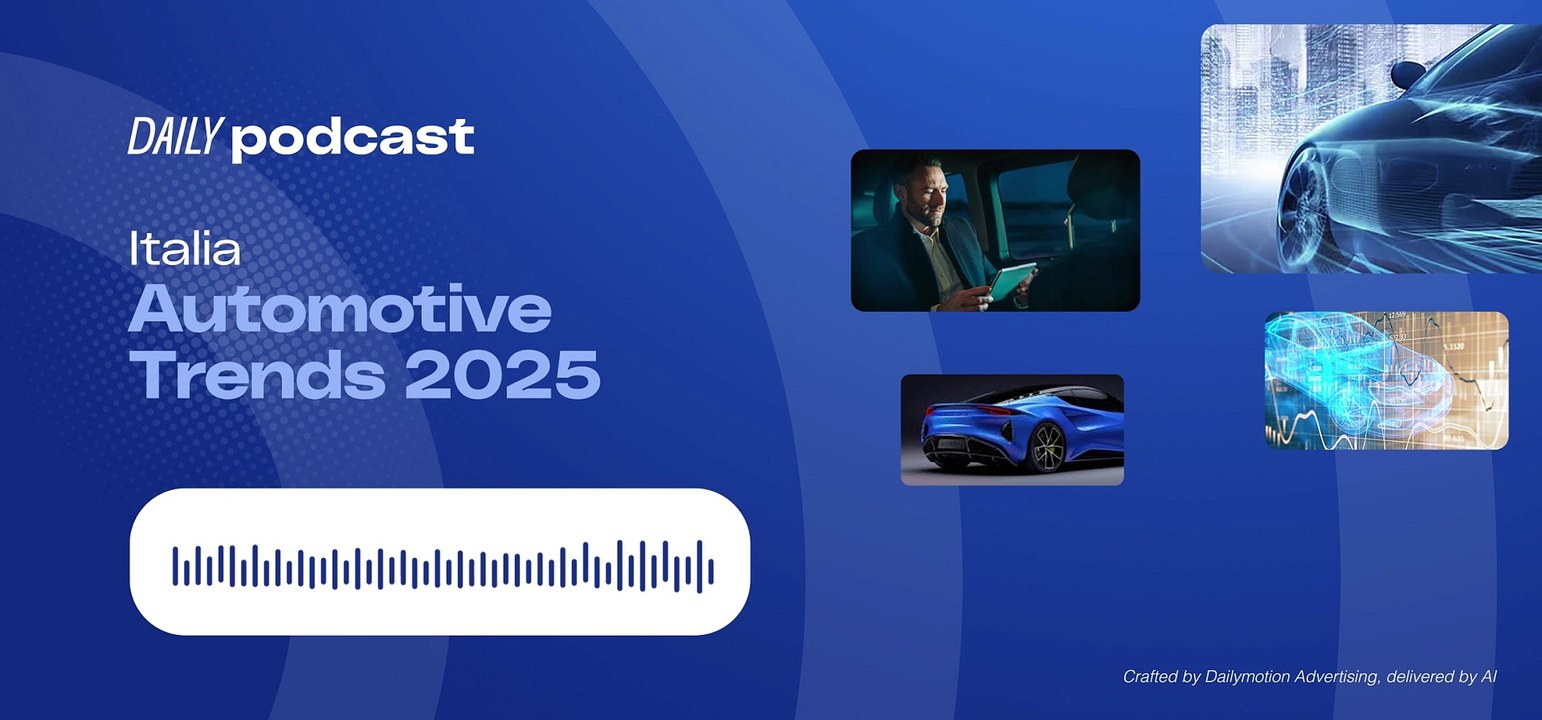 DAILY podcast

Italia
Automotive Trends 2025

Crafted by Dailymotion Advertising, delivered by AI